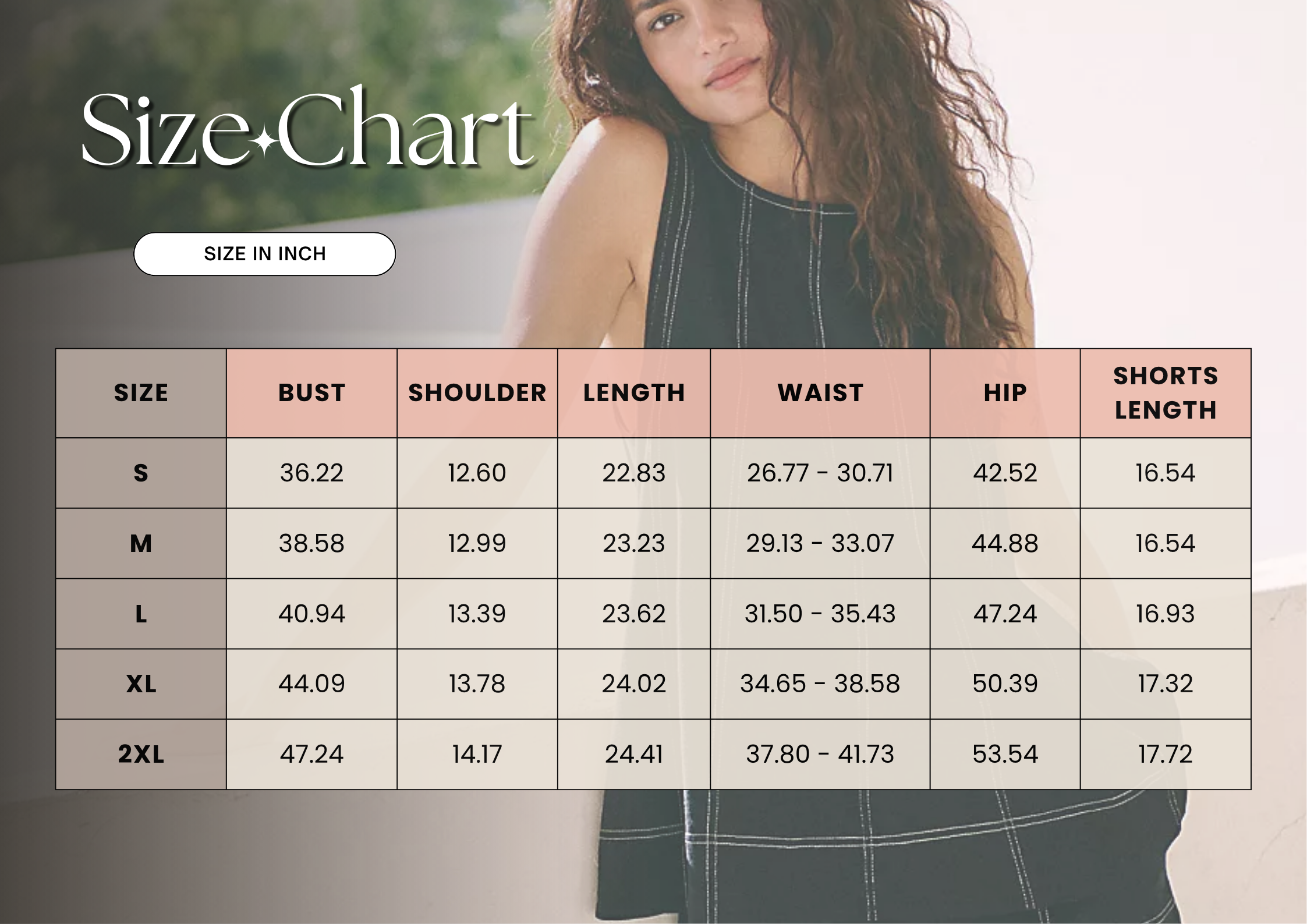 Size Chart

SIZE IN INCH

| SIZE | BUST | SHOULDER | LENGTH | WAIST | HIP | SHORTS LENGTH |
|---|---|---|---|---|---|---|
| S | 36.22 | 12.60 | 22.83 | 26.77 - 30.71 | 42.52 | 16.54 |
| M | 38.58 | 12.99 | 23.23 | 29.13 - 33.07 | 44.88 | 16.54 |
| L | 40.94 | 13.39 | 23.62 | 31.50 - 35.43 | 47.24 | 16.93 |
| XL | 44.09 | 13.78 | 24.02 | 34.65 - 38.58 | 50.39 | 17.32 |
| 2XL | 47.24 | 14.17 | 24.41 | 37.80 - 41.73 | 53.54 | 17.72 |